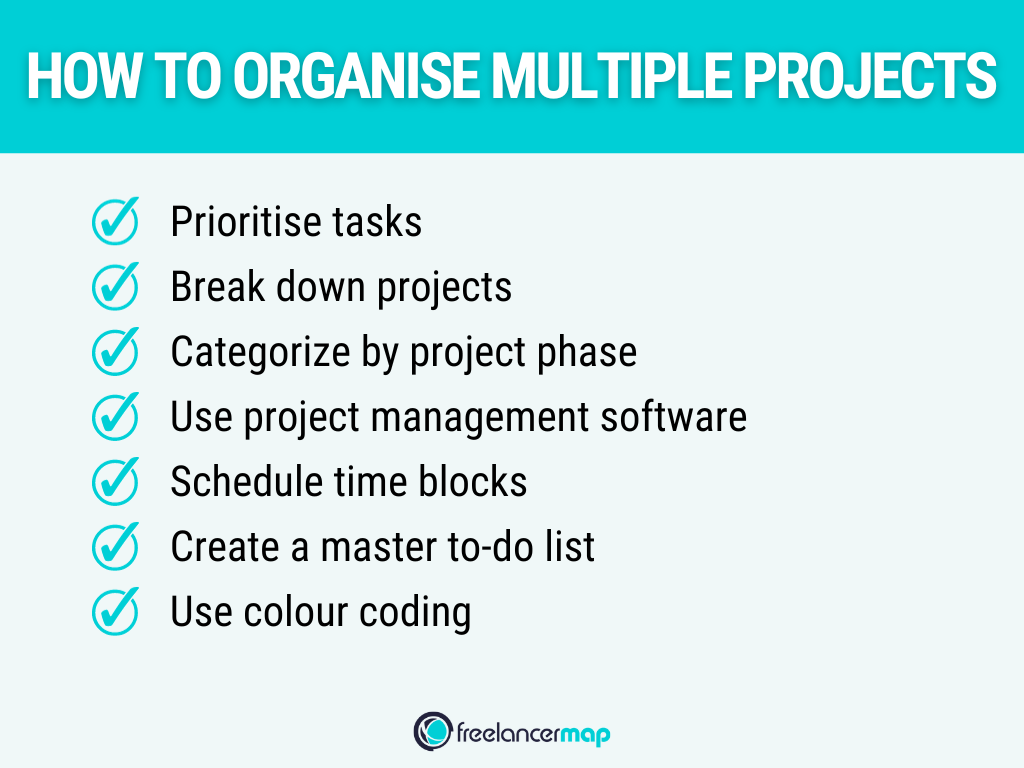 HOW TO ORGANISE MULTIPLE PROJECTS

Prioritise tasks
Break down projects
Categorize by project phase
Use project management software
Schedule time blocks
Create a master to-do list
Use colour coding

freelancermap